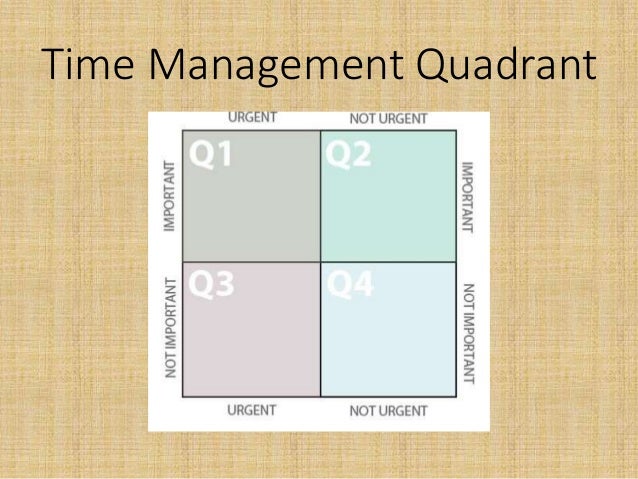 Time Management Quadrant

URGENT
NOT URGENT

IMPORTANT
Q1
Q2
IMPORTANT

NOT IMPORTANT
Q3
Q4
NOT IMPORTANT

URGENT
NOT URGENT